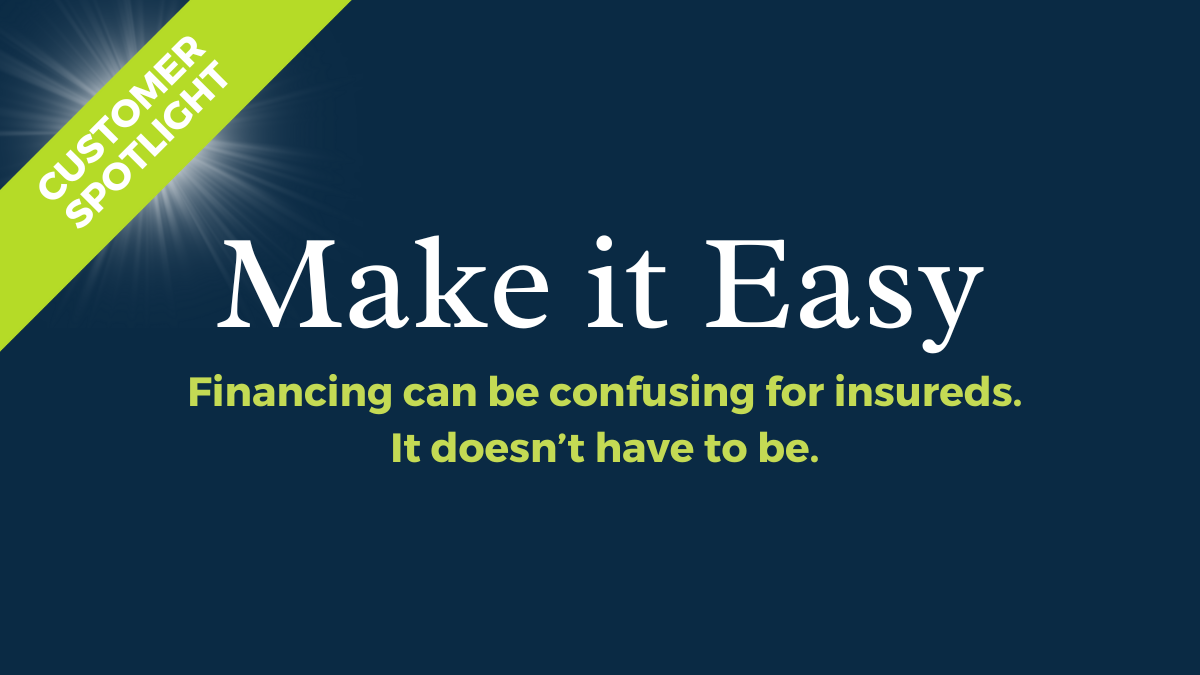 CUSTOMER SPOTLIGHT

Make it Easy

Financing can be confusing for insureds. It doesn’t have to be.